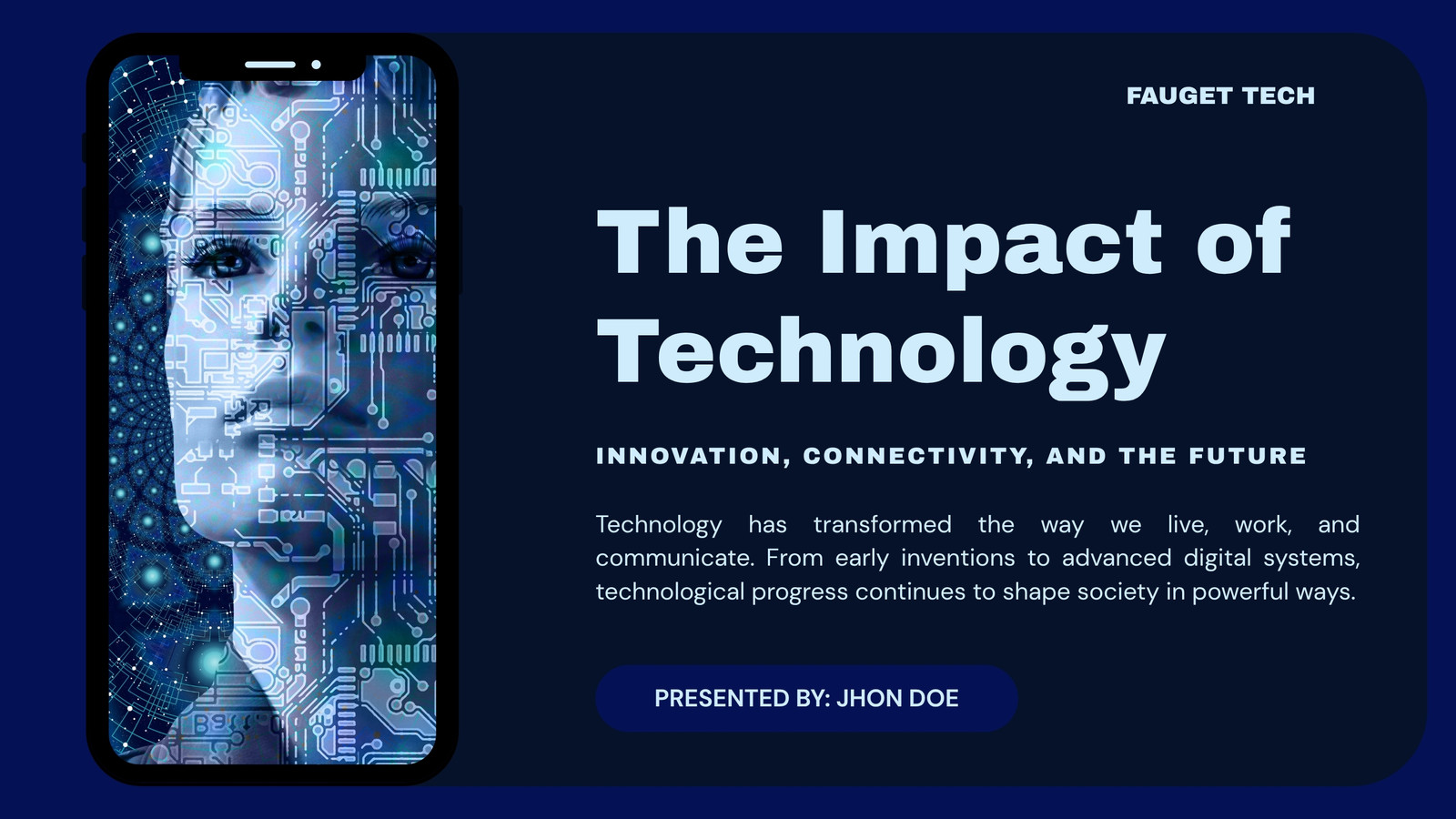 FAUGET TECH

The Impact of Technology

INNOVATION, CONNECTIVITY, AND THE FUTURE

Technology has transformed the way we live, work, and communicate. From early inventions to advanced digital systems, technological progress continues to shape society in powerful ways.

PRESENTED BY: JHON DOE